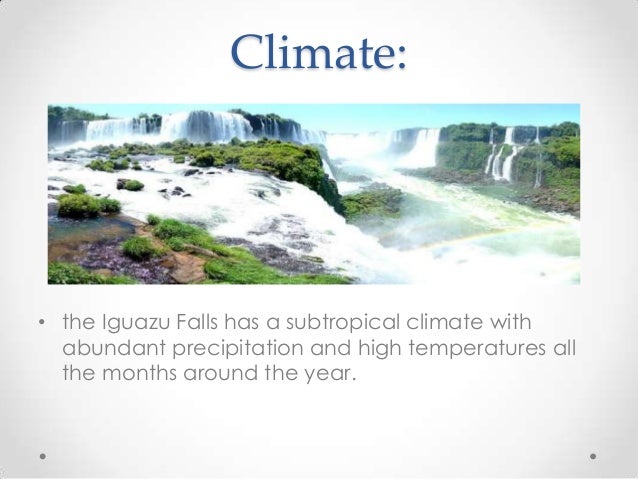 Climate:

• the Iguazu Falls has a subtropical climate with abundant precipitation and high temperatures all the months around the year.